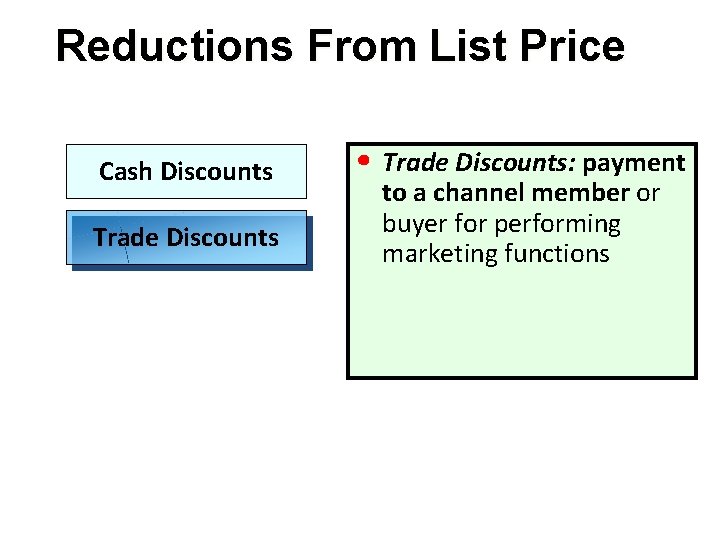 Reductions From List Price

Cash Discounts

Trade Discounts

• Trade Discounts: payment to a channel member or buyer for performing marketing functions